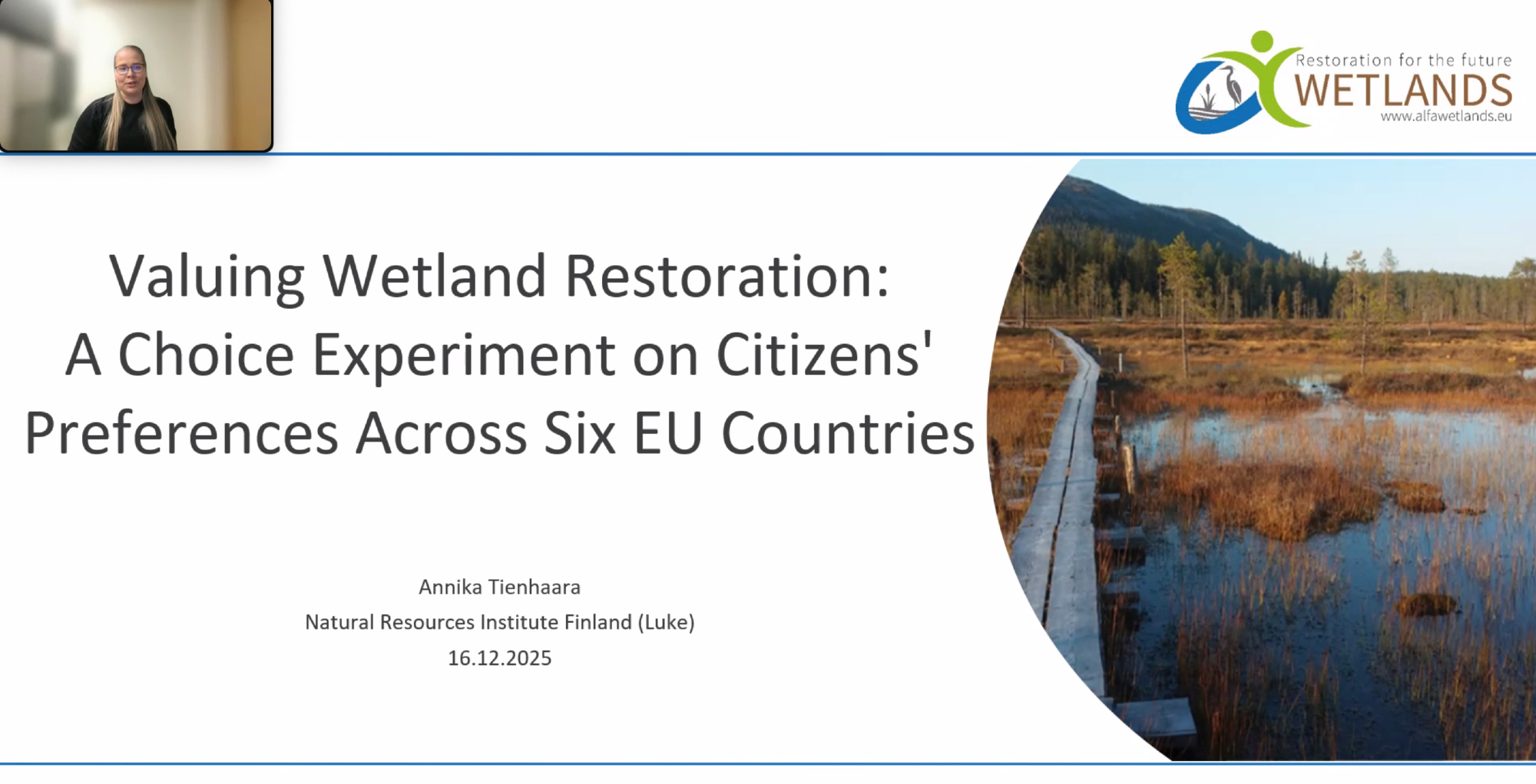 Restoration for the future
WETLANDS
www.alfawetlands.eu

Valuing Wetland Restoration:
A Choice Experiment on Citizens' Preferences Across Six EU Countries

Annika Tienhaara
Natural Resources Institute Finland (Luke)
16.12.2025